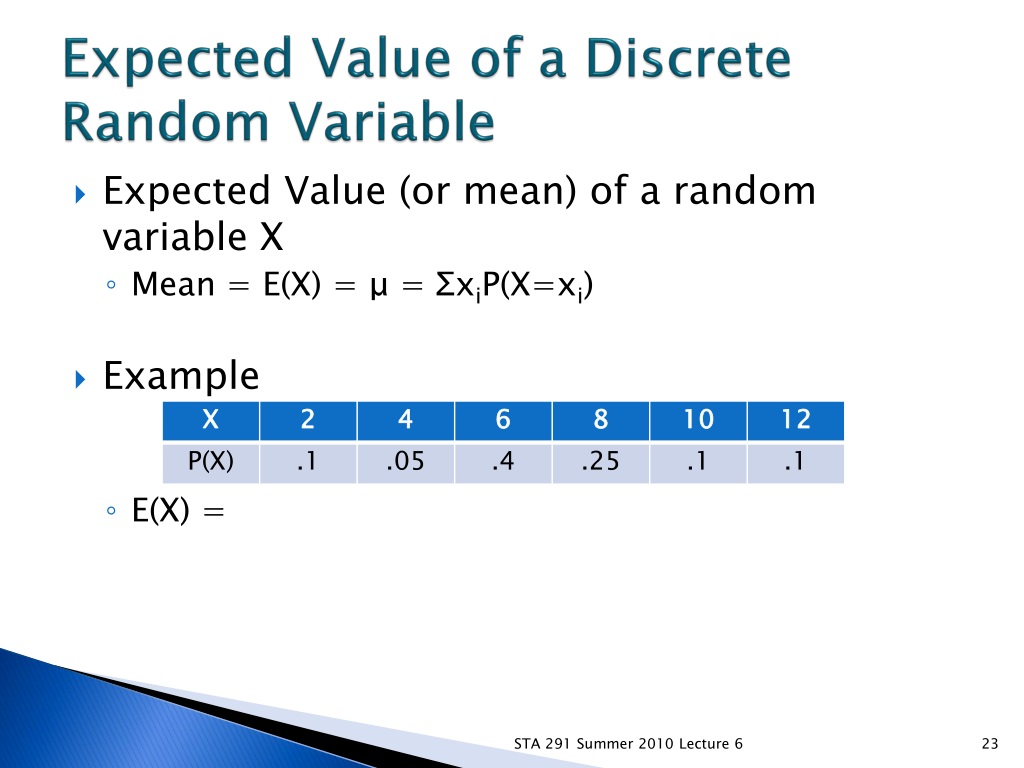 Expected Value of a Discrete Random Variable

Expected Value (or mean) of a random variable X

Mean = E(X) = $\mu = \Sigma x_i P(X=x_i)$

Example

| X | 2 | 4 | 6 | 8 | 10 | 12 |
|---|---|---|---|---|---|---|
| P(X) | .1 | .05 | .4 | .25 | .1 | .1 |

E(X) =

STA 291 Summer 2010 Lecture 6

23